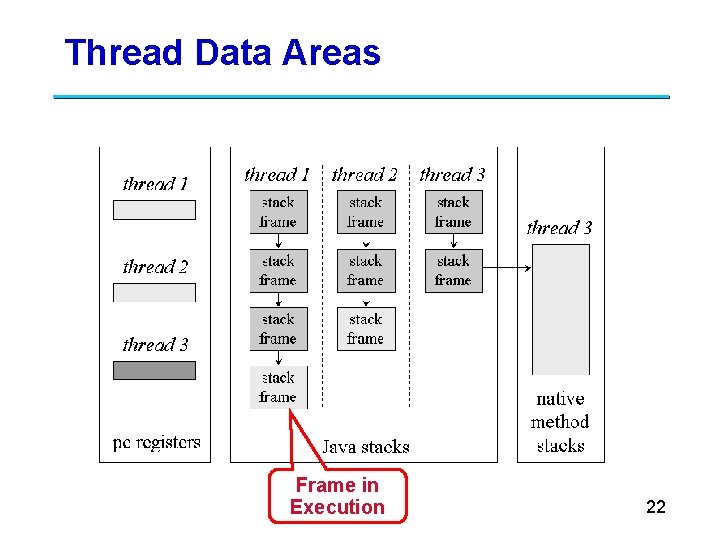 Thread Data Areas

thread 1

thread 2

thread 3

pc registers

thread 1

stack frame

stack frame

stack frame

stack frame

thread 2

stack frame

stack frame

stack frame

thread 3

stack frame

stack frame

Java stacks

thread 3

native method stacks

Frame in Execution

22